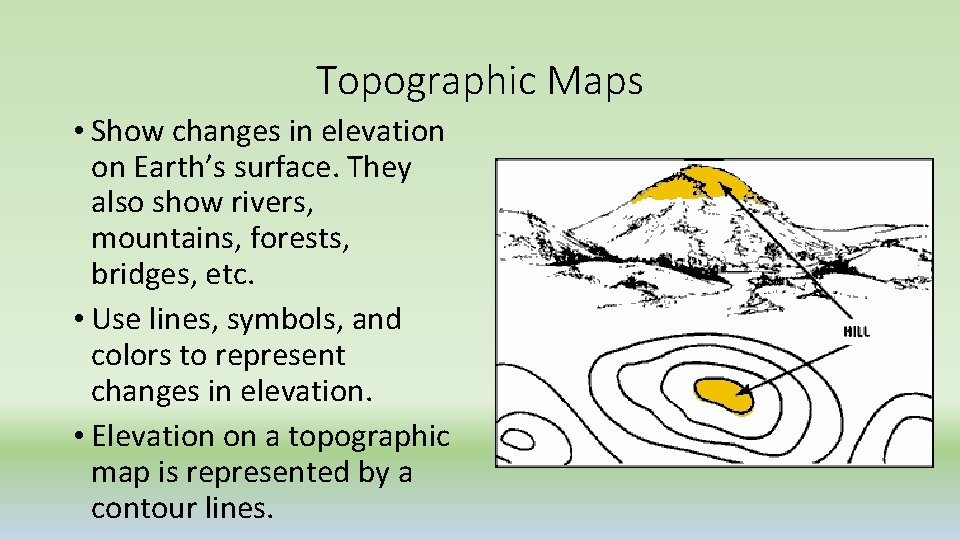 Topographic Maps

• Show changes in elevation on Earth's surface. They also show rivers, mountains, forests, bridges, etc.
• Use lines, symbols, and colors to represent changes in elevation.
• Elevation on a topographic map is represented by a contour lines.

HILL